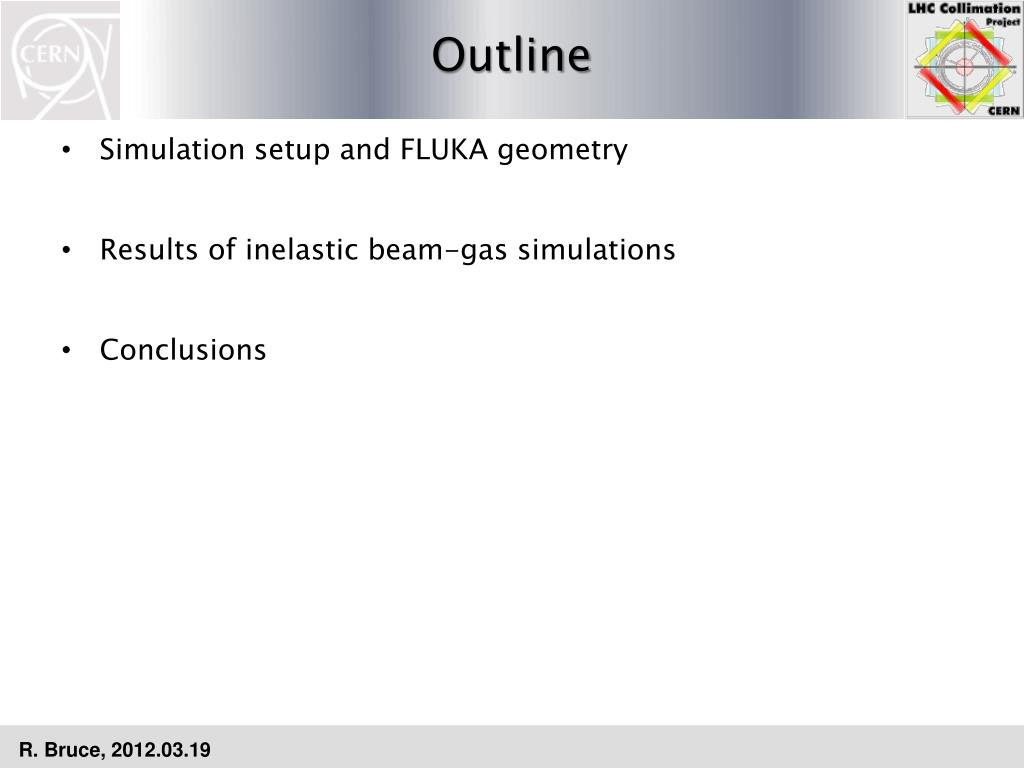 CERN

Outline

LHC Collimation Project CERN

• Simulation setup and FLUKA geometry

• Results of inelastic beam-gas simulations

• Conclusions

R. Bruce, 2012.03.19